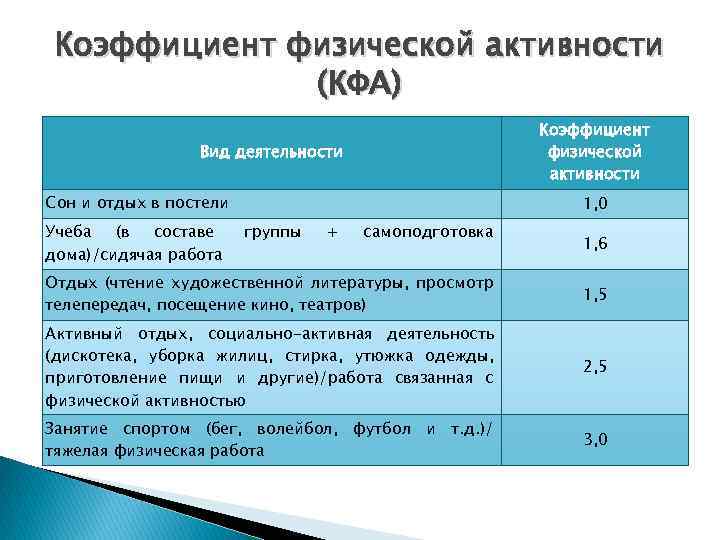 Коэффициент физической активности (КФА)

| Вид деятельности | Коэффициент физической активности |
|---|---|
| Сон и отдых в постели | 1,0 |
| Учеба (в составе группы + самоподготовка дома)/сидячая работа | 1,6 |
| Отдых (чтение художественной литературы, просмотр телепередач, посещение кино, театров) | 1,5 |
| Активный отдых, социально-активная деятельность (дискотека, уборка жилиц, стирка, утюжка одежды, приготовление пищи и другие)/работа связанная с физической активностью | 2,5 |
| Занятие спортом (бег, волейбол, футбол и т.д.)/ тяжелая физическая работа | 3,0 |